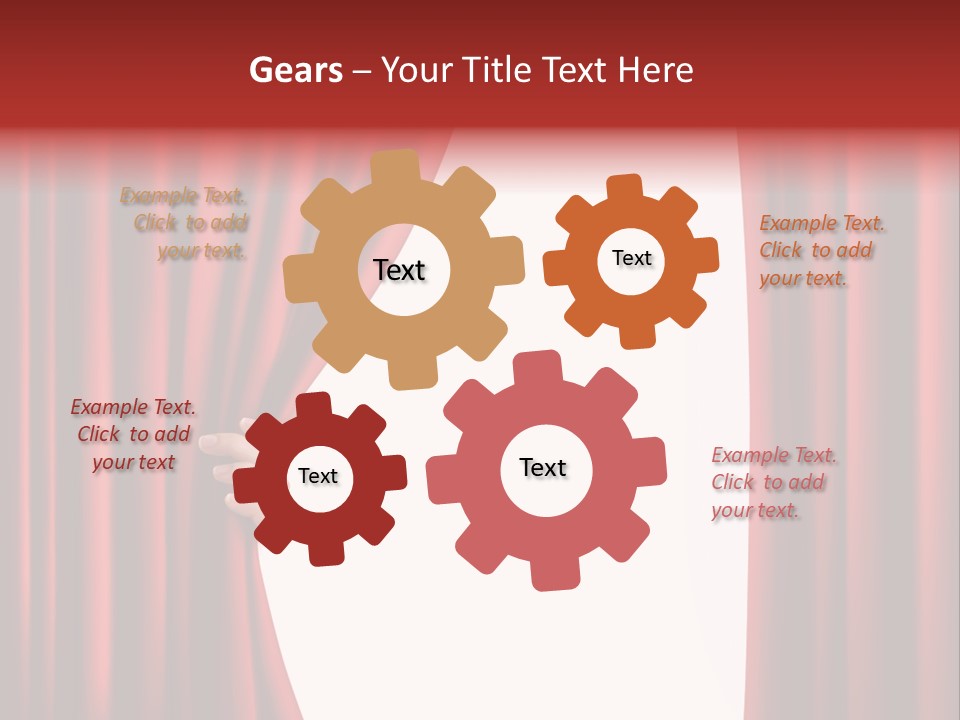 Gears – Your Title Text Here

Example Text. Click to add your text.

Text

Text

Example Text. Click to add your text.

Example Text. Click to add your text

Text

Text

Example Text. Click to add your text.